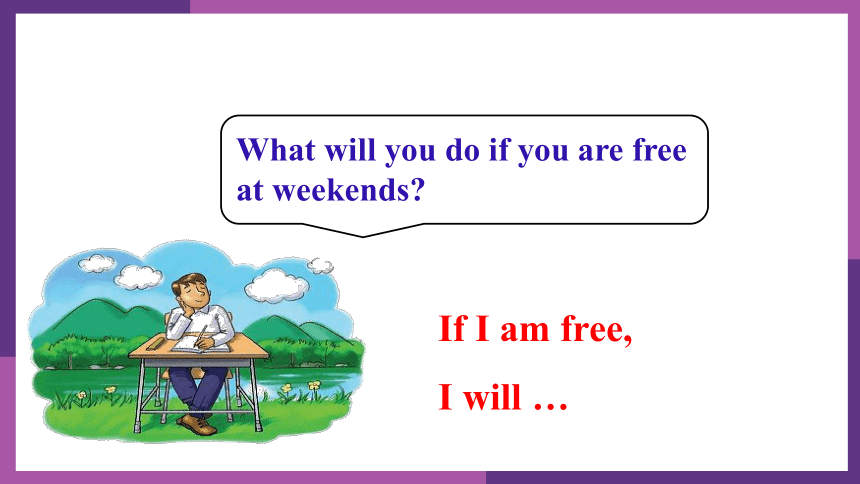 What will you do if you are free at weekends?

If I am free,

I will …